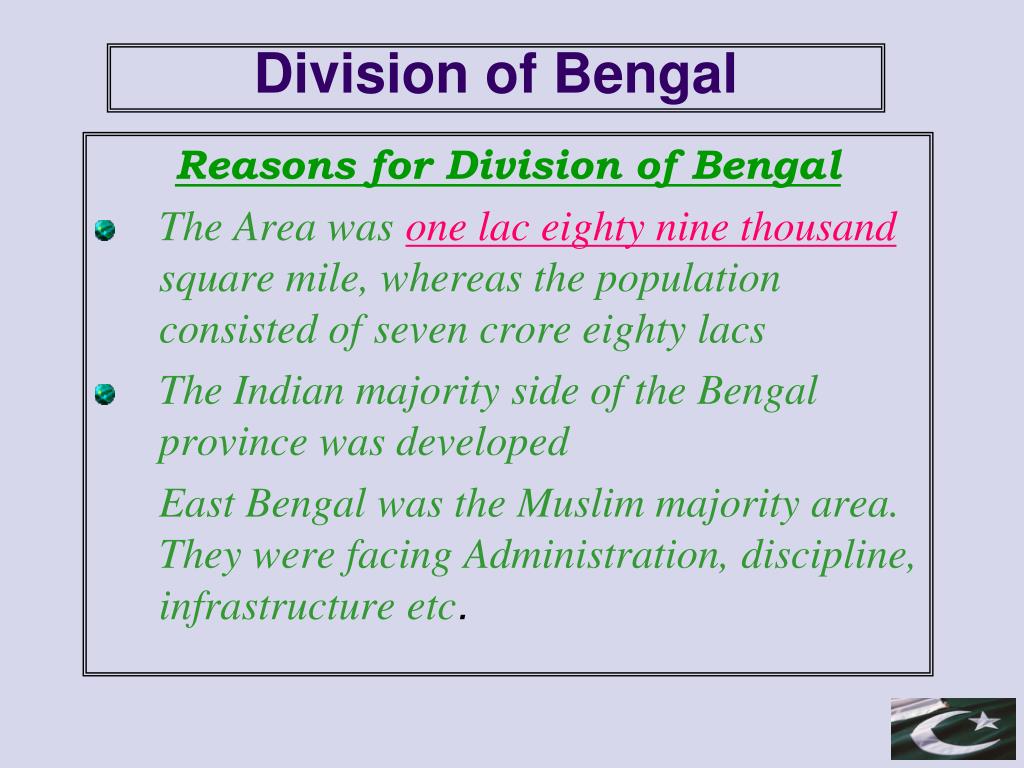 Division of Bengal

Reasons for Division of Bengal

The Area was one lac eighty nine thousand square mile, whereas the population consisted of seven crore eighty lacs

The Indian majority side of the Bengal province was developed

East Bengal was the Muslim majority area. They were facing Administration, discipline, infrastructure etc.